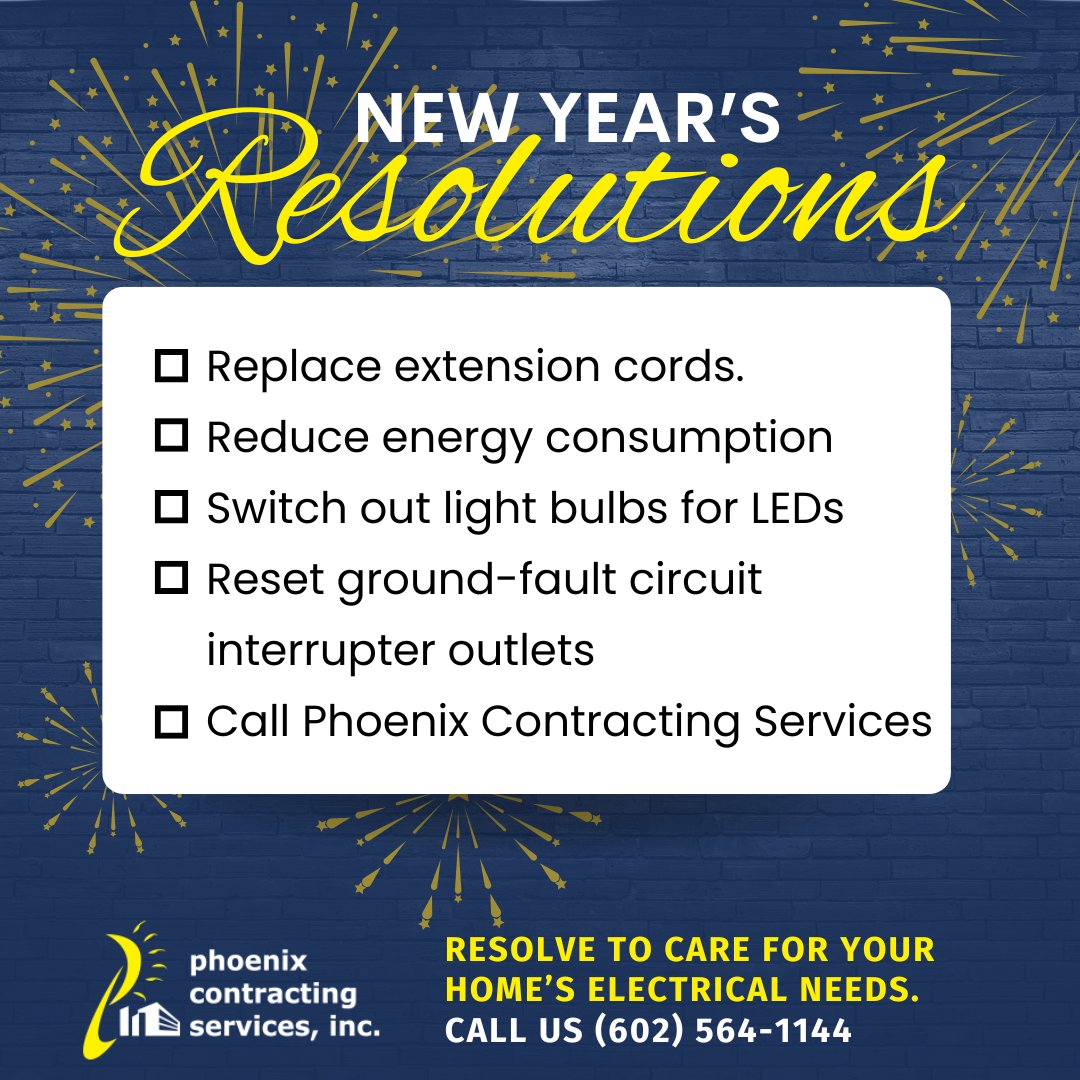 NEW YEAR'S
Resolutions

☐ Replace extension cords.
☐ Reduce energy consumption
☐ Switch out light bulbs for LEDs
☐ Reset ground-fault circuit interrupter outlets
☐ Call Phoenix Contracting Services

phoenix contracting services, inc.

RESOLVE TO CARE FOR YOUR HOME'S ELECTRICAL NEEDS.
CALL US (602) 564-1144